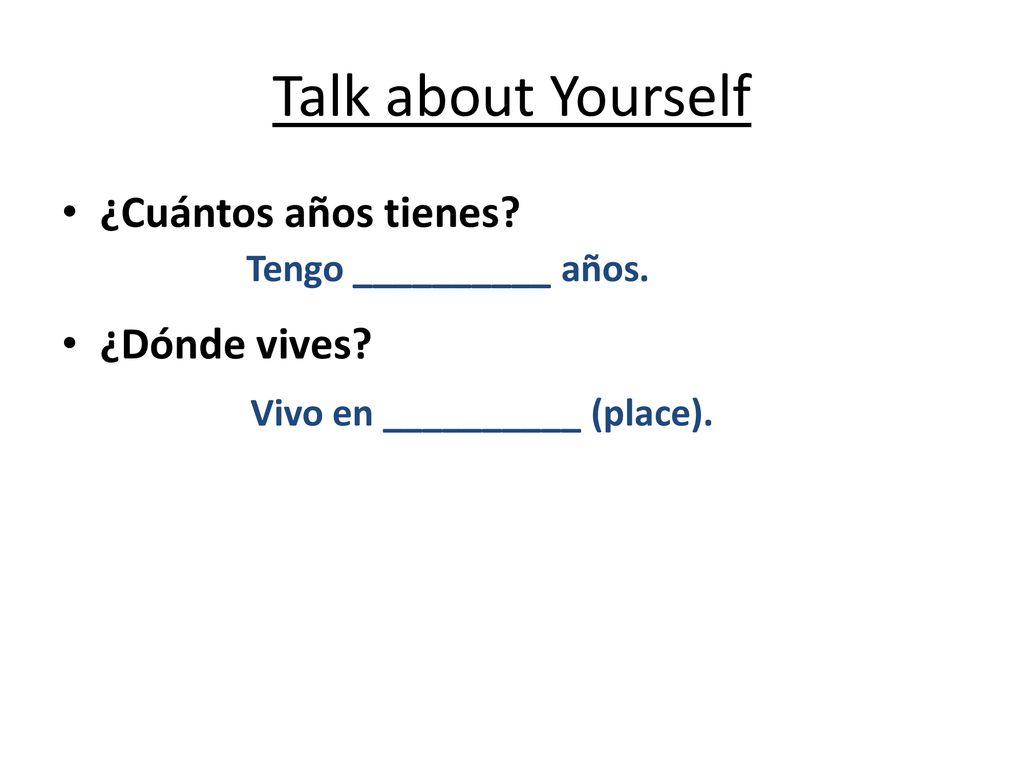 Talk about Yourself

• ¿Cuántos años tienes?

Tengo __________ años.

• ¿Dónde vives?

Vivo en __________ (place).